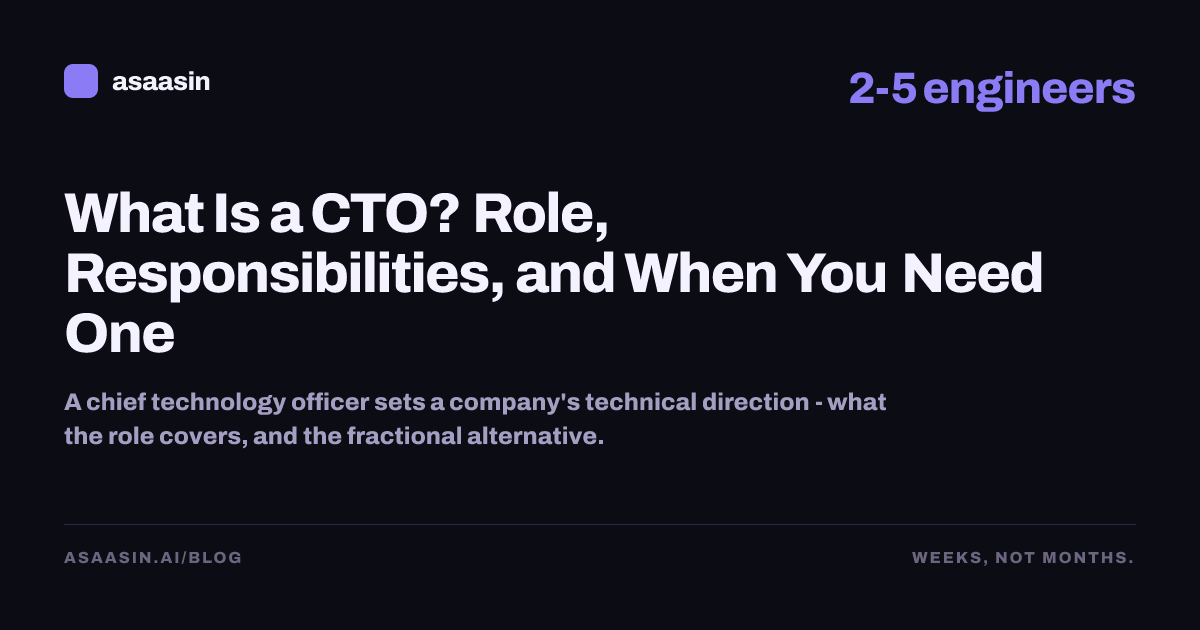 asaasin

2-5 engineers

What Is a CTO? Role, Responsibilities, and When You Need One

A chief technology officer sets a company's technical direction - what the role covers, and the fractional alternative.

ASAASIN.AI/BLOG

WEEKS, NOT MONTHS.